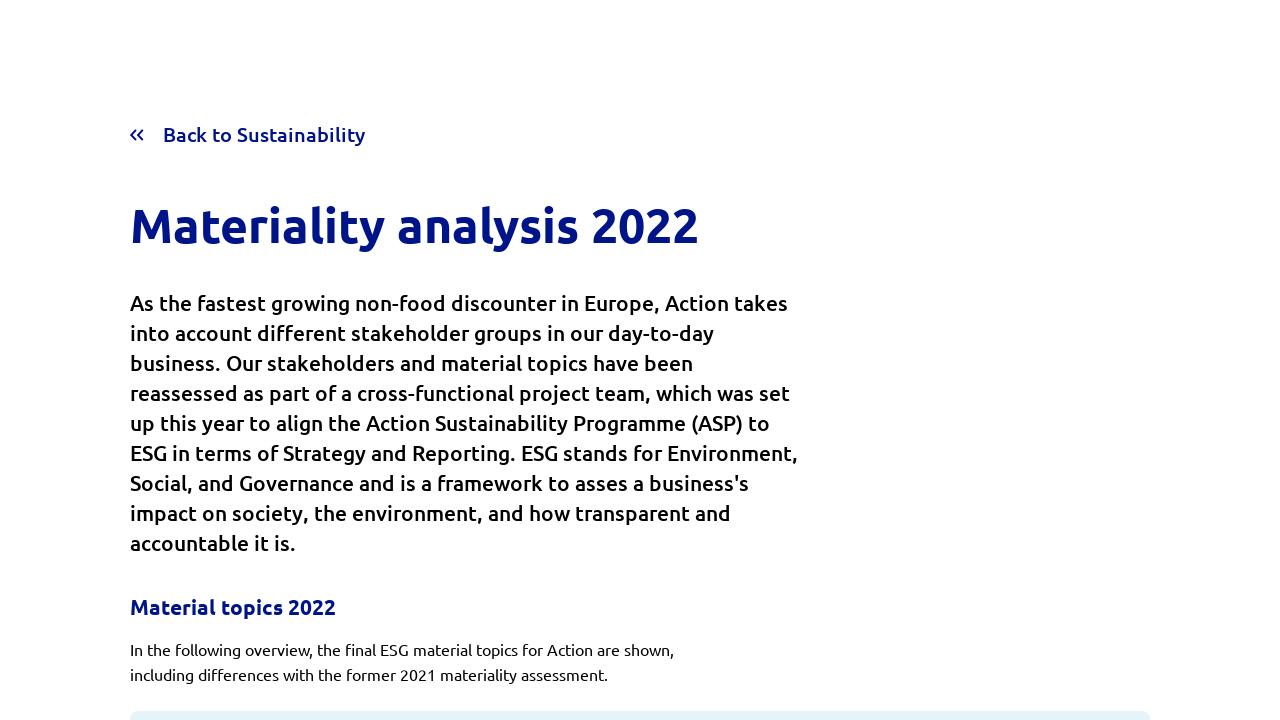 « Back to Sustainability

Materiality analysis 2022

As the fastest growing non-food discounter in Europe, Action takes into account different stakeholder groups in our day-to-day business. Our stakeholders and material topics have been reassessed as part of a cross-functional project team, which was set up this year to align the Action Sustainability Programme (ASP) to ESG in terms of Strategy and Reporting. ESG stands for Environment, Social, and Governance and is a framework to asses a business's impact on society, the environment, and how transparent and accountable it is.

Material topics 2022

In the following overview, the final ESG material topics for Action are shown, including differences with the former 2021 materiality assessment.